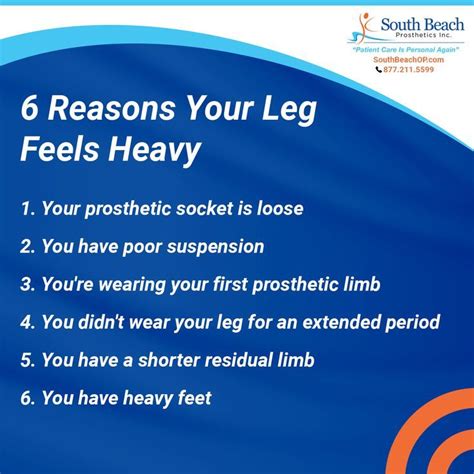 South Beach
Prosthetics Inc.
"Patient Care Is Personal Again"
SouthBeachOP.com
877.211.5599

6 Reasons Your Leg Feels Heavy

1. Your prosthetic socket is loose

2. You have poor suspension

3. You're wearing your first prosthetic limb

4. You didn't wear your leg for an extended period

5. You have a shorter residual limb

6. You have heavy feet